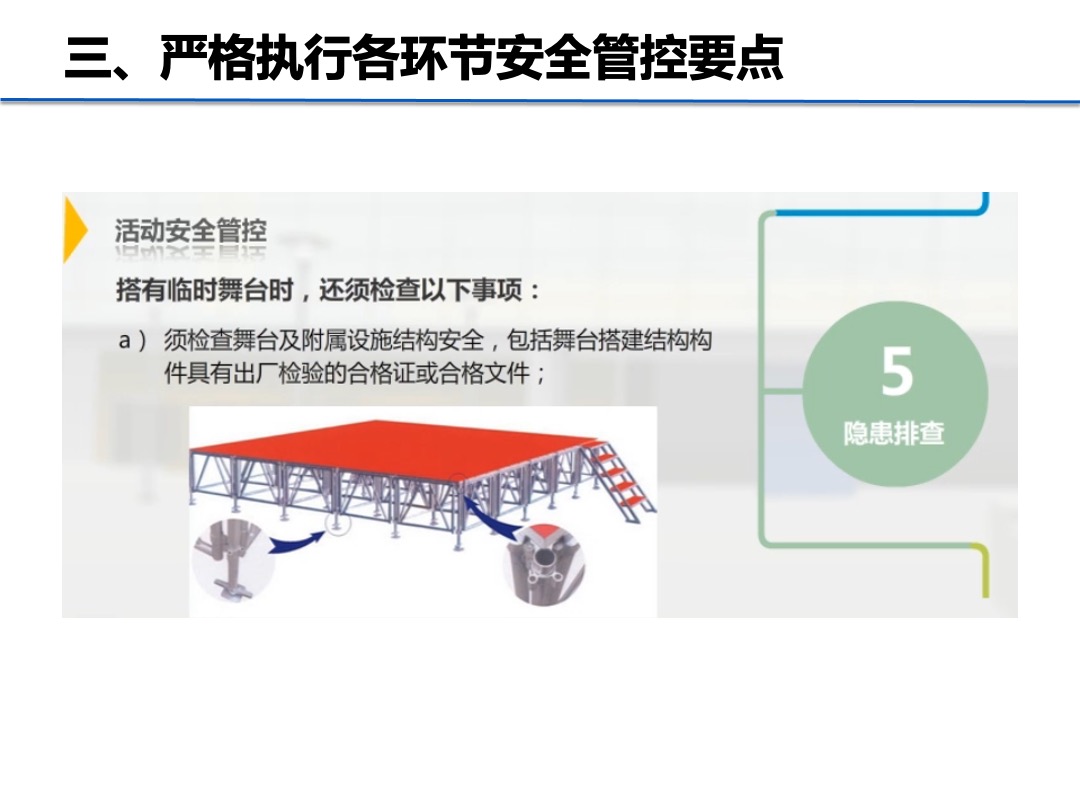 三、严格执行各环节安全管控要点

活动安全管控

搭有临时舞台时，还须检查以下事项：

a） 须检查舞台及附属设施结构安全，包括舞台搭建结构构件具有出厂检验的合格证或合格文件；

5
隐患排查